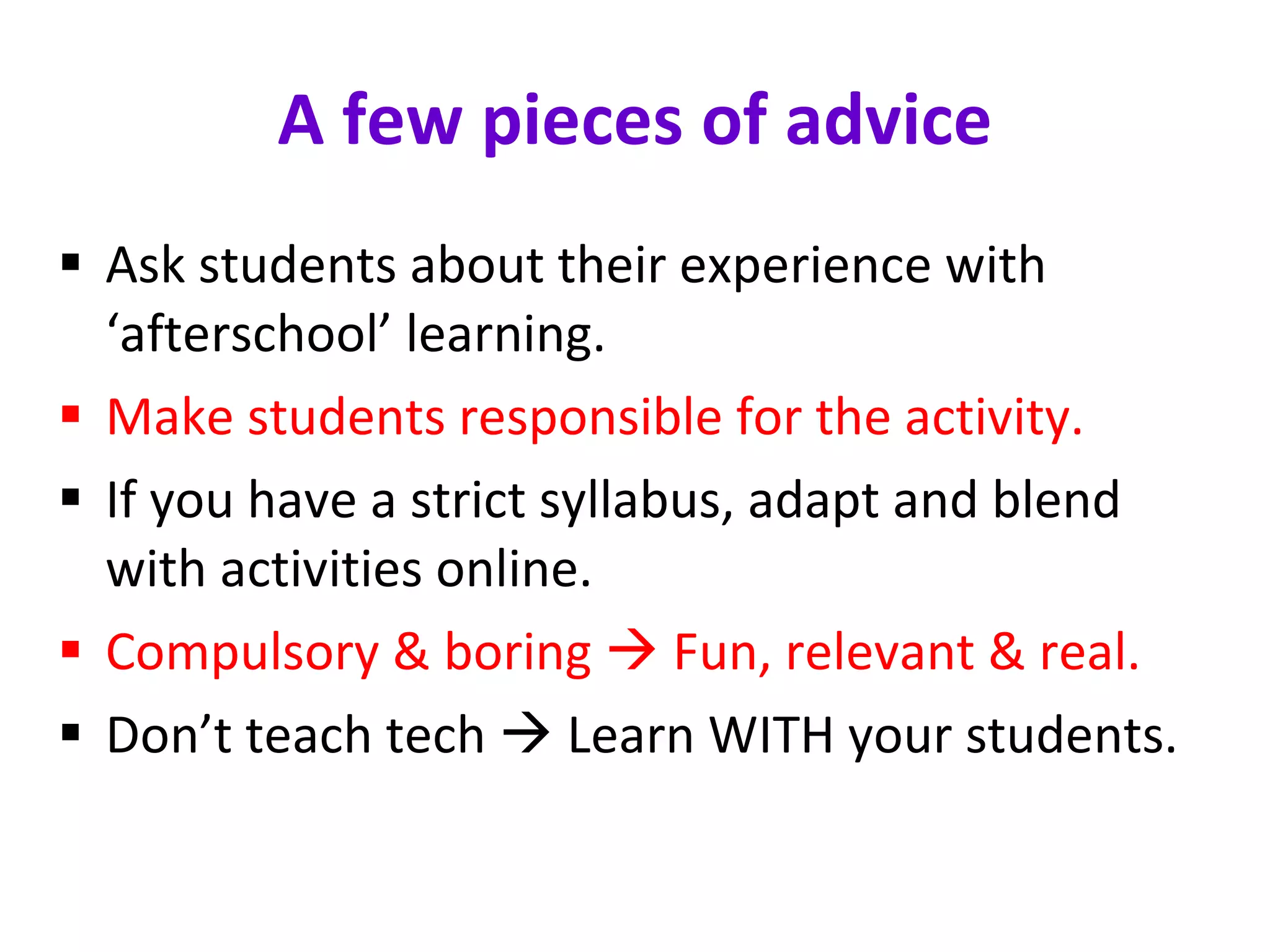 A few pieces of advice

▪ Ask students about their experience with ‘afterschool’ learning.
▪ Make students responsible for the activity.
▪ If you have a strict syllabus, adapt and blend with activities online.
▪ Compulsory & boring → Fun, relevant & real.
▪ Don’t teach tech → Learn WITH your students.